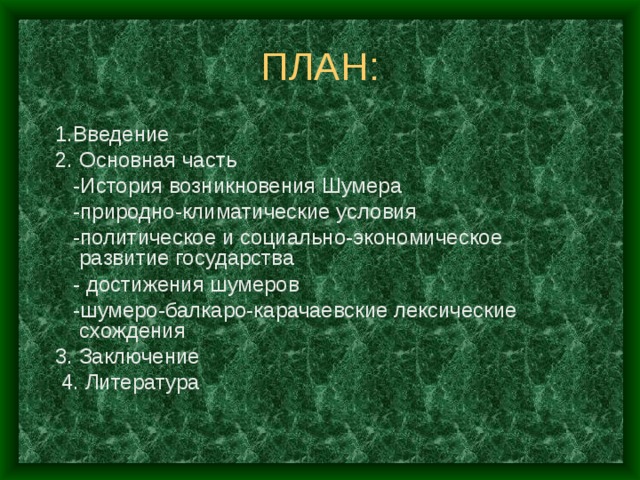 ПЛАН:

1.Введение
2. Основная часть
-История возникновения Шумера
-природно-климатические условия
-политическое и социально-экономическое развитие государства
- достижения шумеров
-шумеро-балкаро-карачаевские лексические схождения
3. Заключение
4. Литература